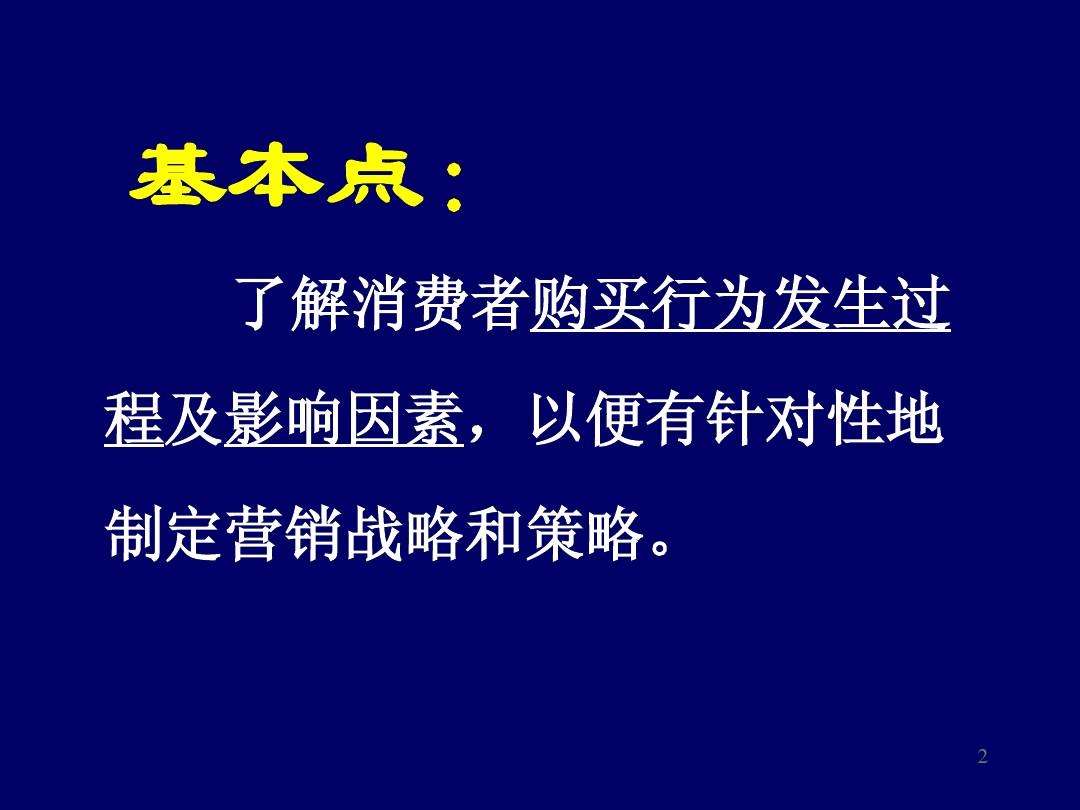 基本点：

了解消费者购买行为发生过程及影响因素，以便有针对性地制定营销战略和策略。

2